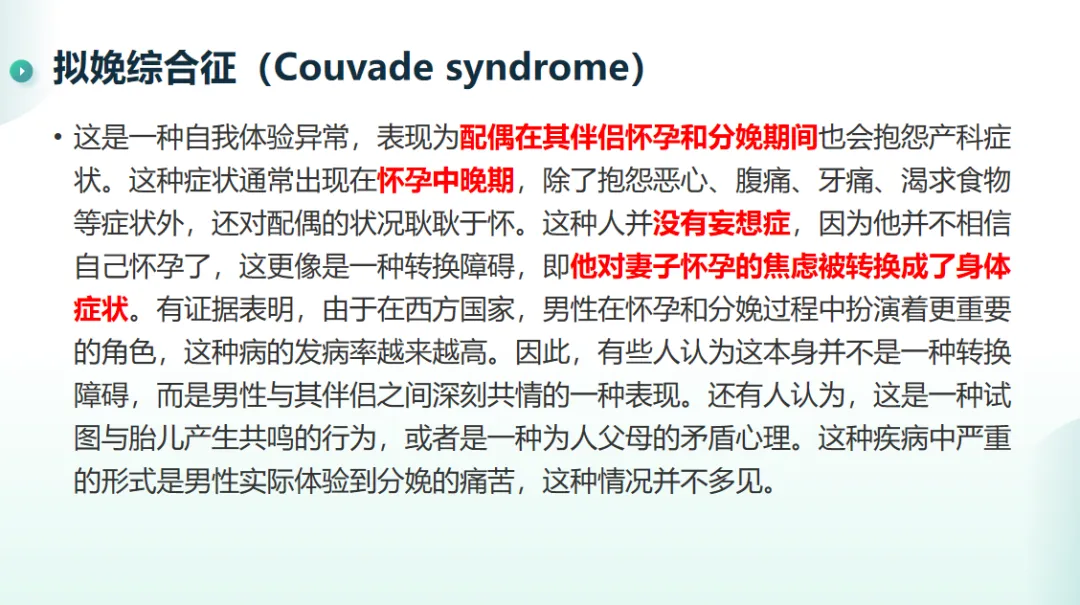 拟娩综合征（Couvade syndrome）

• 这是一种自我体验异常，表现为配偶在其伴侣怀孕和分娩期间也会抱怨产科症状。这种症状通常出现在怀孕中晚期，除了抱怨恶心、腹痛、牙痛、渴求食物等症状外，还对配偶的状况耿耿于怀。这种人并没有妄想症，因为他并不相信自己怀孕了，这更像是一种转换障碍，即他对妻子怀孕的焦虑被转换成了身体症状。有证据表明，由于在西方国家，男性在怀孕和分娩过程中扮演着更重要的角色，这种病的发病率越来越高。因此，有些人认为这本身并不是一种转换障碍，而是男性与其伴侣之间深刻共情的一种表现。还有人认为，这是一种试图与胎儿产生共鸣的行为，或者是一种为人父母的矛盾心理。这种疾病中严重的形式是男性实际体验到分娩的痛苦，这种情况并不多见。